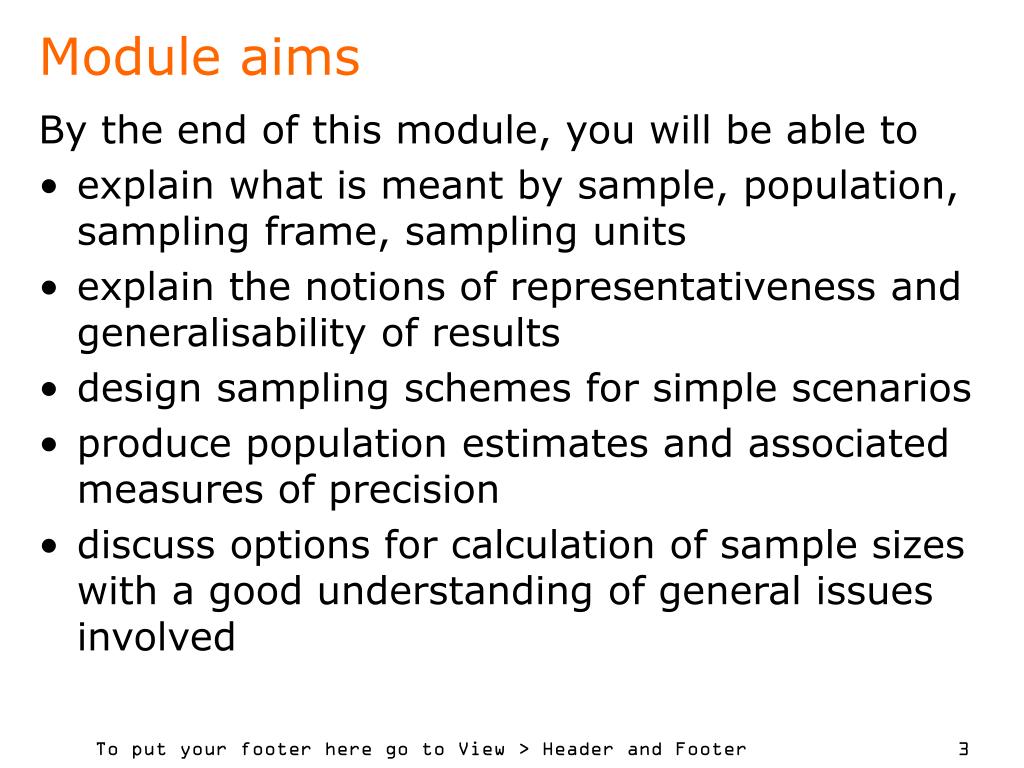 Module aims

By the end of this module, you will be able to

• explain what is meant by sample, population, sampling frame, sampling units
• explain the notions of representativeness and generalisability of results
• design sampling schemes for simple scenarios
• produce population estimates and associated measures of precision
• discuss options for calculation of sample sizes with a good understanding of general issues involved

To put your footer here go to View > Header and Footer

3